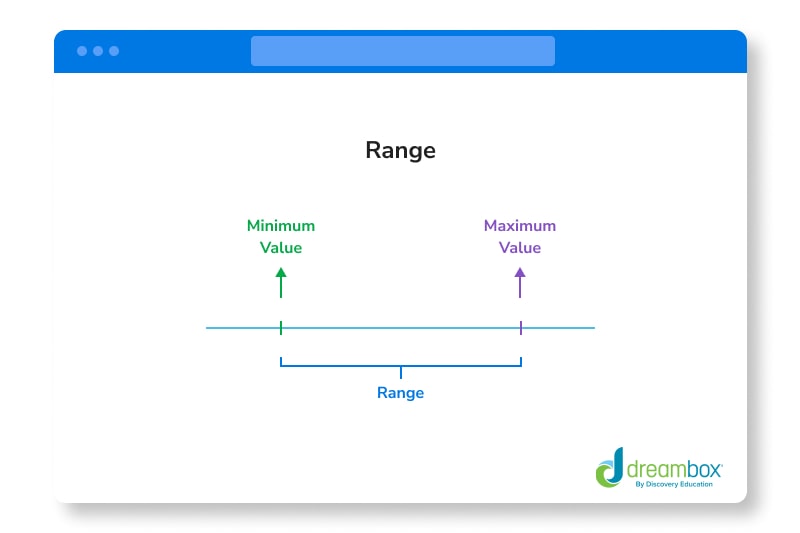 Range

Minimum Value

Maximum Value

Range

dreambox
By Discovery Education